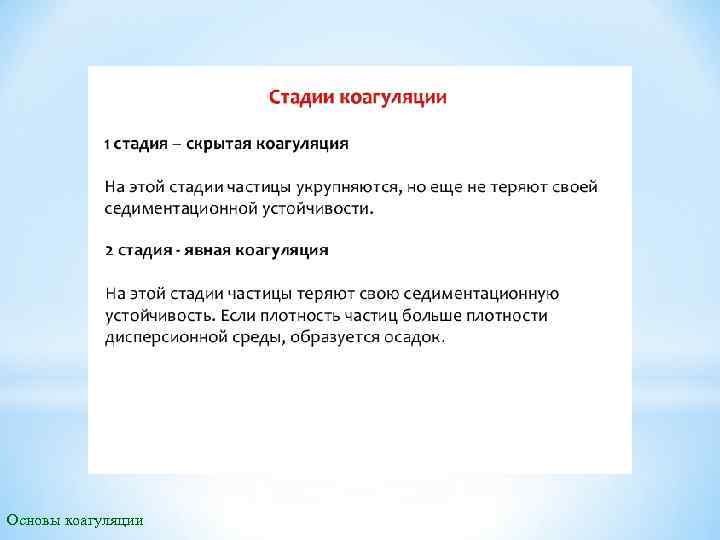 Стадии коагуляции

1 стадия – скрытая коагуляция

На этой стадии частицы укрупняются, но еще не теряют своей седиментационной устойчивости.

2 стадия - явная коагуляция

На этой стадии частицы теряют свою седиментационную устойчивость. Если плотность частиц больше плотности дисперсионной среды, образуется осадок.

Основы коагуляции